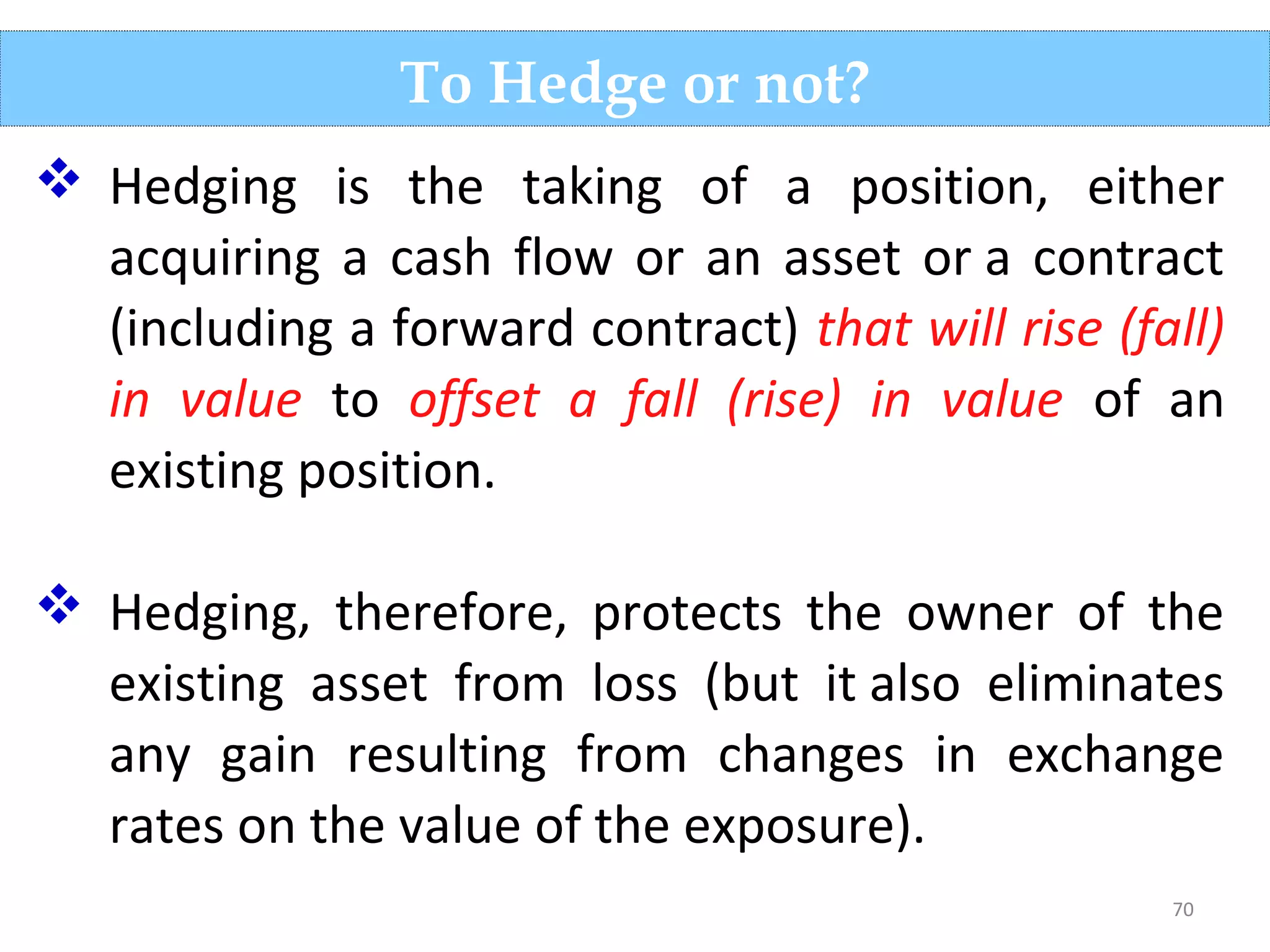 To Hedge or not?

❖ Hedging is the taking of a position, either acquiring a cash flow or an asset or a contract (including a forward contract) that will rise (fall) in value to offset a fall (rise) in value of an existing position.

❖ Hedging, therefore, protects the owner of the existing asset from loss (but it also eliminates any gain resulting from changes in exchange rates on the value of the exposure).

70